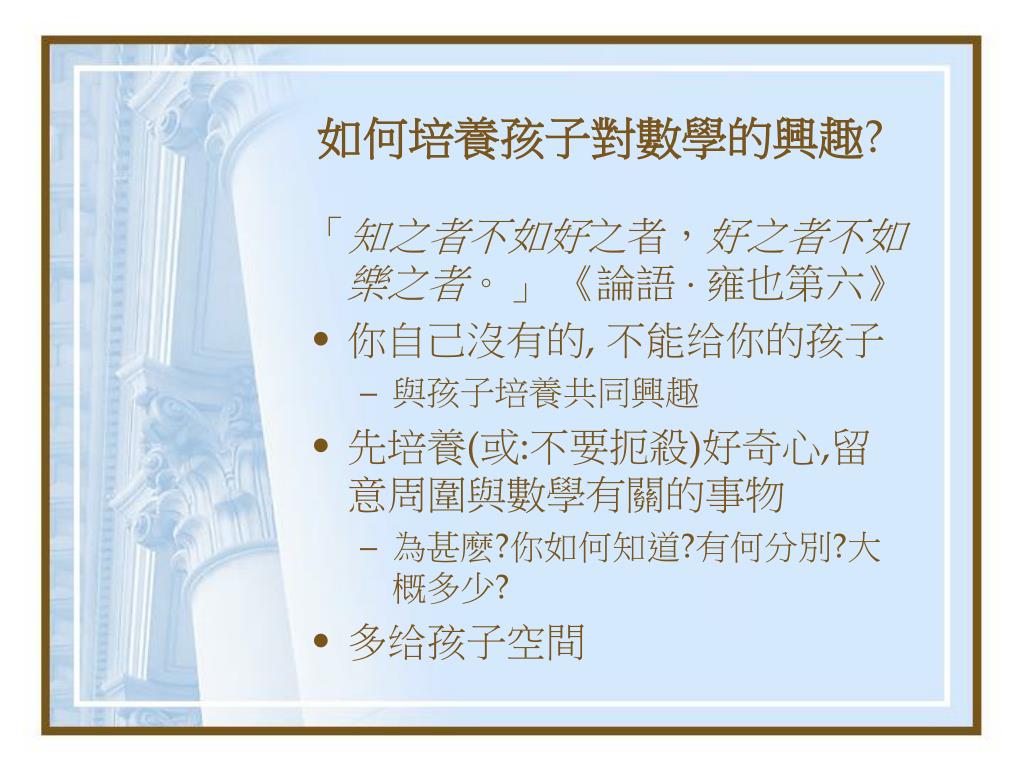 如何培養孩子對數學的興趣?

「知之者不如好之者，好之者不如樂之者。」《論語 · 雍也第六》

• 你自己沒有的, 不能给你的孩子
  – 與孩子培養共同興趣
• 先培養(或:不要扼殺)好奇心,留意周圍與數學有關的事物
  – 為甚麼?你如何知道?有何分別?大概多少?
• 多给孩子空間